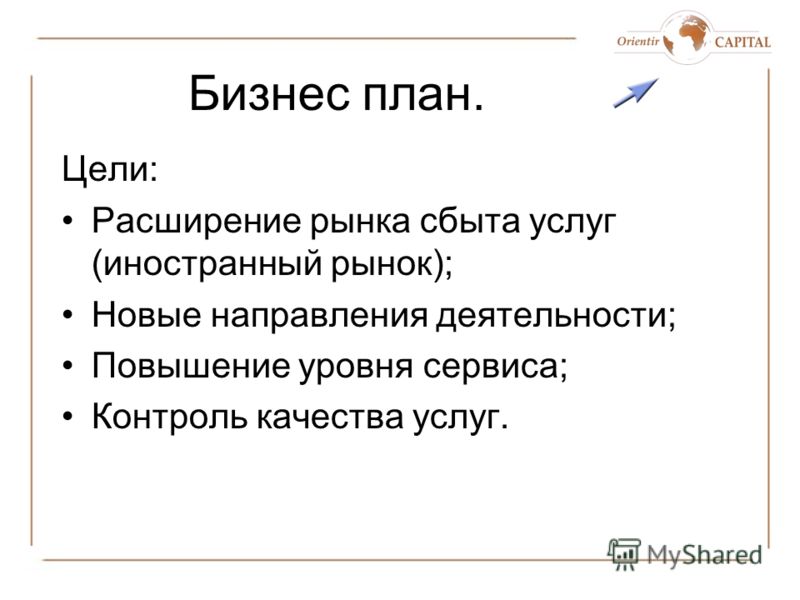 Orientir CAPITAL

Бизнес план.

Цели:

• Расширение рынка сбыта услуг (иностранный рынок);
• Новые направления деятельности;
• Повышение уровня сервиса;
• Контроль качества услуг.

MyShared